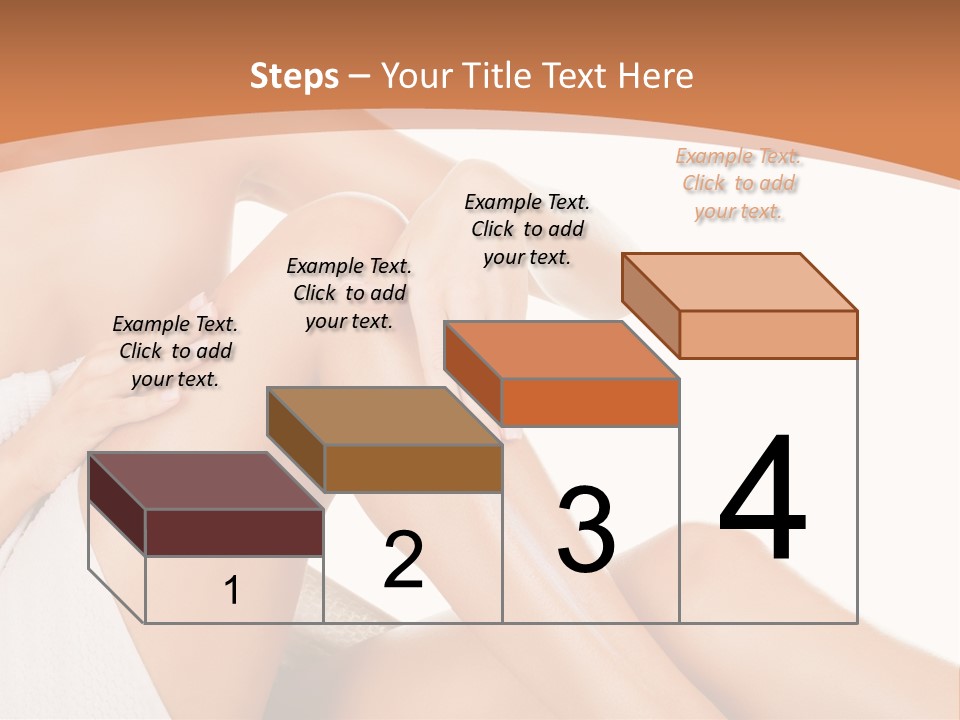 Steps – Your Title Text Here

Example Text. Click to add your text.

Example Text. Click to add your text.

Example Text. Click to add your text.

Example Text. Click to add your text.

1

2

3

4